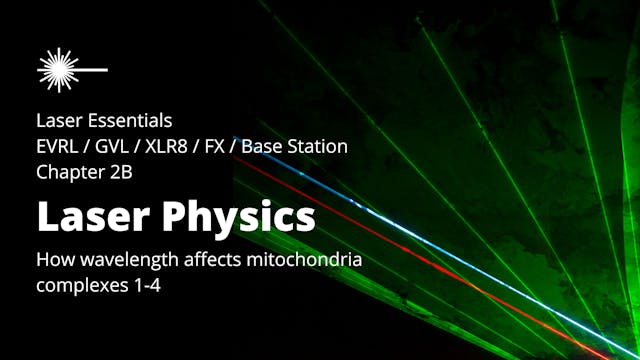 Laser Essentials
EVRL / GVL / XLR8 / FX / Base Station
Chapter 2B

Laser Physics

How wavelength affects mitochondria complexes 1-4